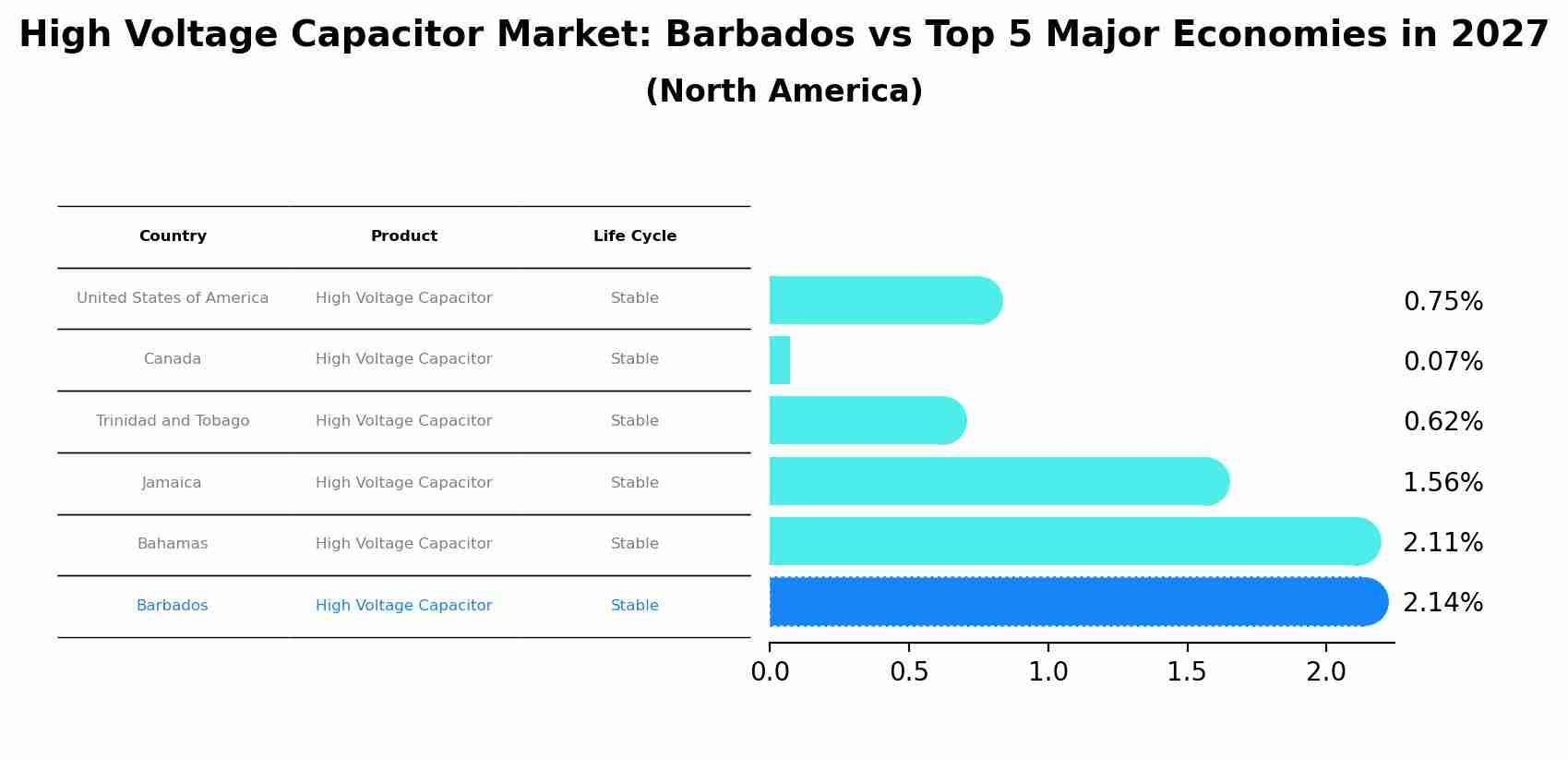 High Voltage Capacitor Market: Barbados vs Top 5 Major Economies in 2027
(North America)

| Country | Product | Life Cycle |
|---|---|---|
| United States of America | High Voltage Capacitor | Stable |
| Canada | High Voltage Capacitor | Stable |
| Trinidad and Tobago | High Voltage Capacitor | Stable |
| Jamaica | High Voltage Capacitor | Stable |
| Bahamas | High Voltage Capacitor | Stable |
| Barbados | High Voltage Capacitor | Stable |

0.75%
0.07%
0.62%
1.56%
2.11%
2.14%

0.0 0.5 1.0 1.5 2.0